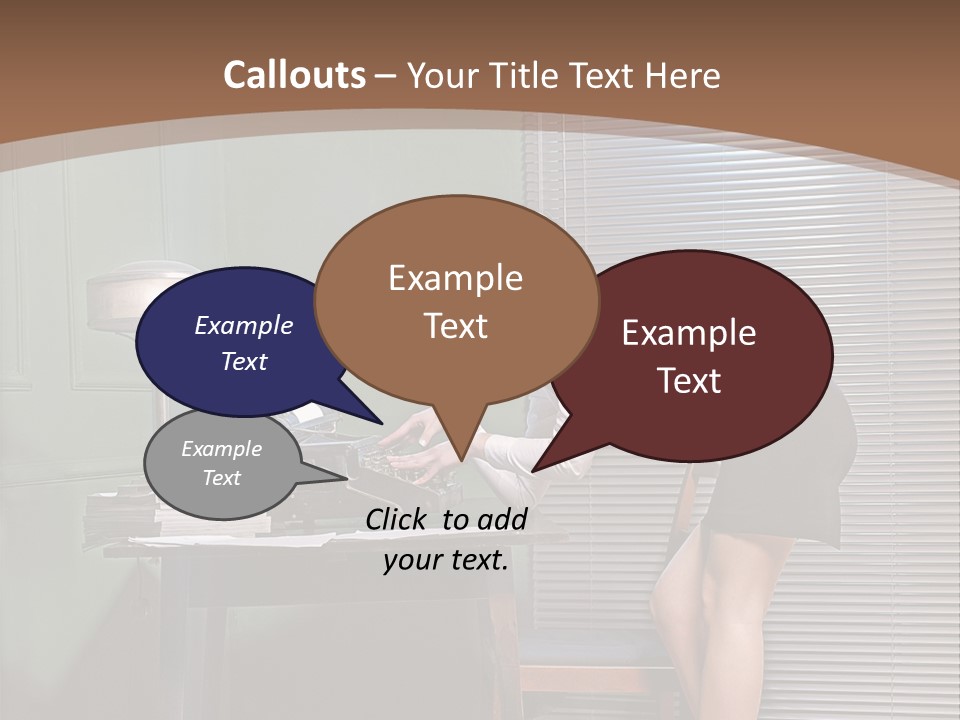 Callouts – Your Title Text Here

Example Text

Example Text

Example Text

Example Text

Click to add your text.